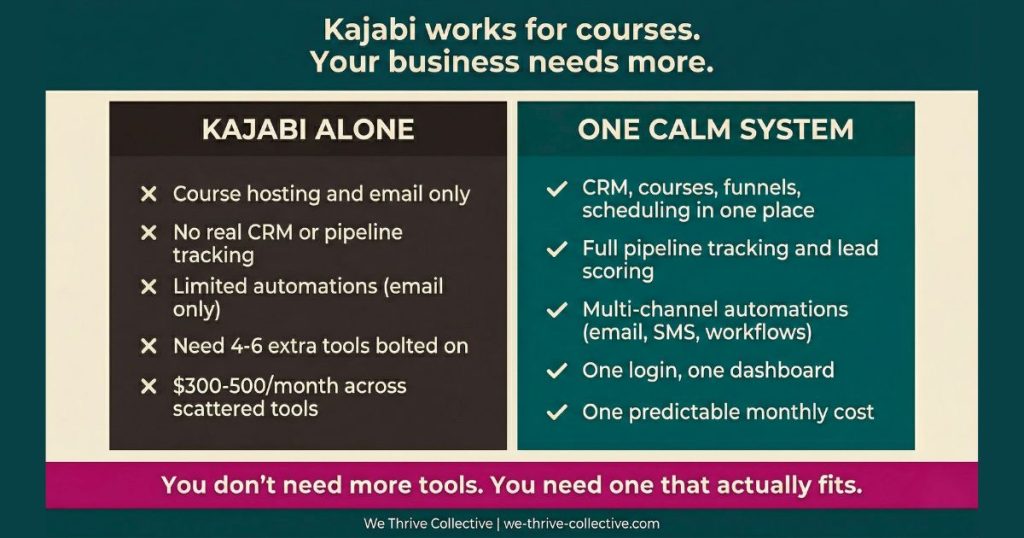 Kajabi works for courses.
Your business needs more.

KAJABI ALONE

× Course hosting and email only
× No real CRM or pipeline tracking
× Limited automations (email only)
× Need 4-6 extra tools bolted on
× $300-500/month across scattered tools

ONE CALM SYSTEM

✓ CRM, courses, funnels, scheduling in one place
✓ Full pipeline tracking and lead scoring
✓ Multi-channel automations (email, SMS, workflows)
✓ One login, one dashboard
✓ One predictable monthly cost

You don't need more tools. You need one that actually fits.

We Thrive Collective | we-thrive-collective.com